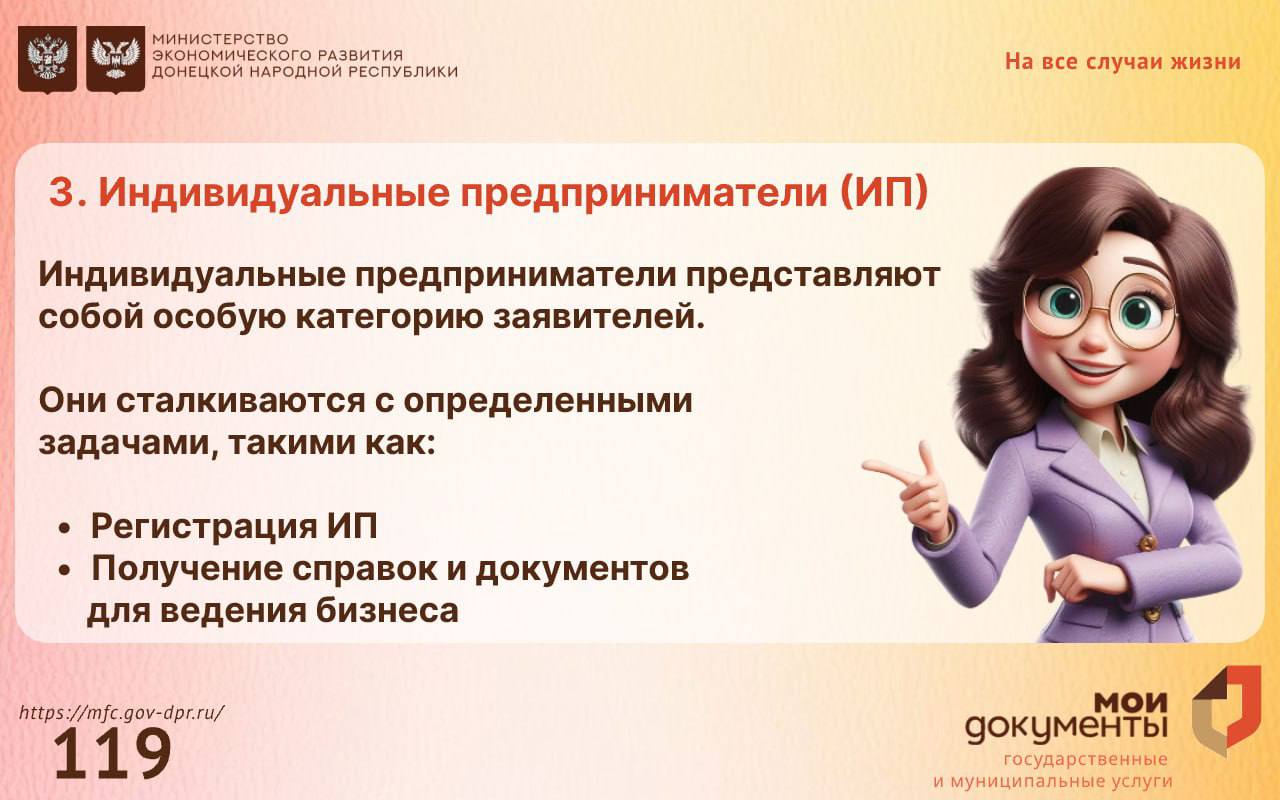 МИНИСТЕРСТВО ЭКОНОМИЧЕСКОГО РАЗВИТИЯ ДОНЕЦКОЙ НАРОДНОЙ РЕСПУБЛИКИ

На все случаи жизни

3. Индивидуальные предприниматели (ИП)

Индивидуальные предприниматели представляют собой особую категорию заявителей.

Они сталкиваются с определенными задачами, такими как:

• Регистрация ИП
• Получение справок и документов для ведения бизнеса

https://mfc.gov-dpr.ru/
119

мои документы
государственные и муниципальные услуги